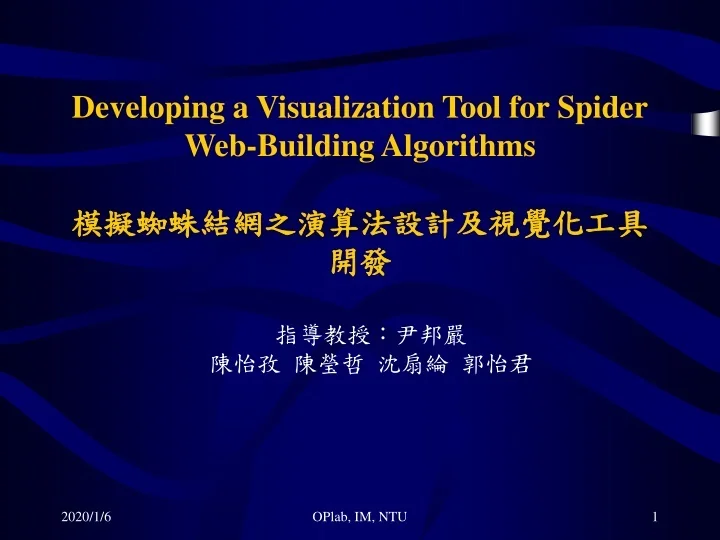 Developing a Visualization Tool for Spider Web-Building Algorithms

模擬蜘蛛結網之演算法設計及視覺化工具開發

指導教授：尹邦嚴
陳怡孜 陳瑩哲 沈扇綸 郭怡君

2020/1/6

OPlab, IM, NTU

1